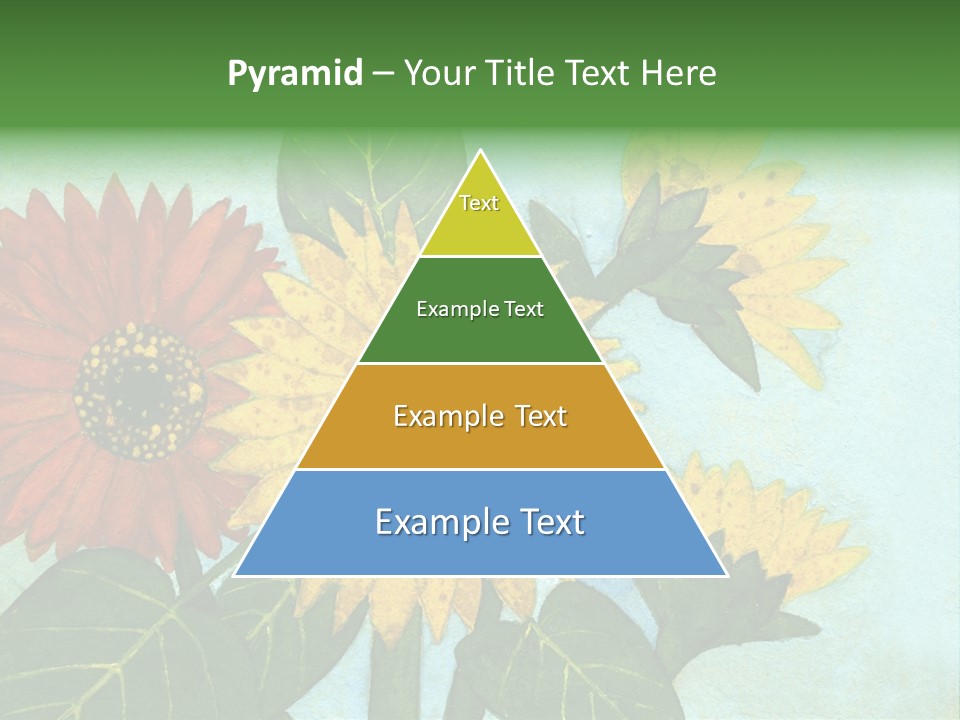 Pyramid – Your Title Text Here

Text

Example Text

Example Text

Example Text